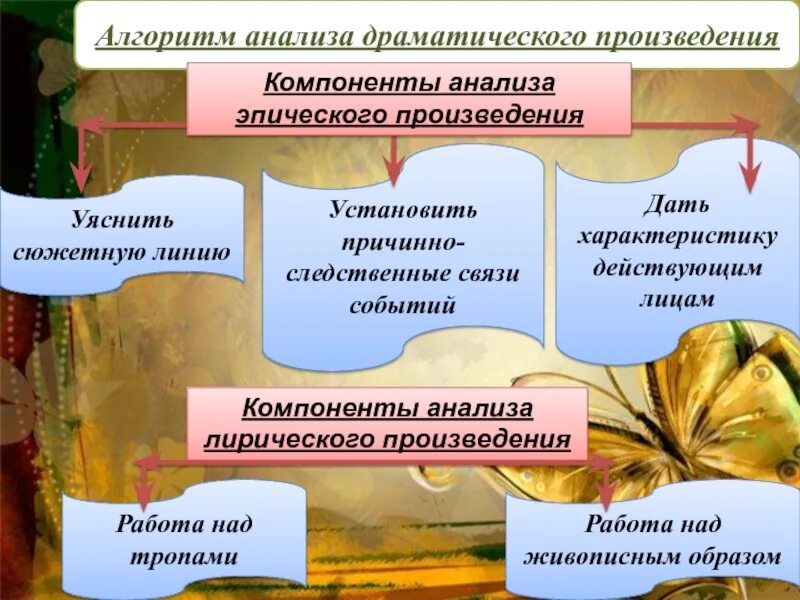 Алгоритм анализа драматического произведения

Компоненты анализа эпического произведения

Уяснить сюжетную линию

Установить причинно-следственные связи событий

Дать характеристику действующим лицам

Компоненты анализа лирического произведения

Работа над тропами

Работа над живописным образом